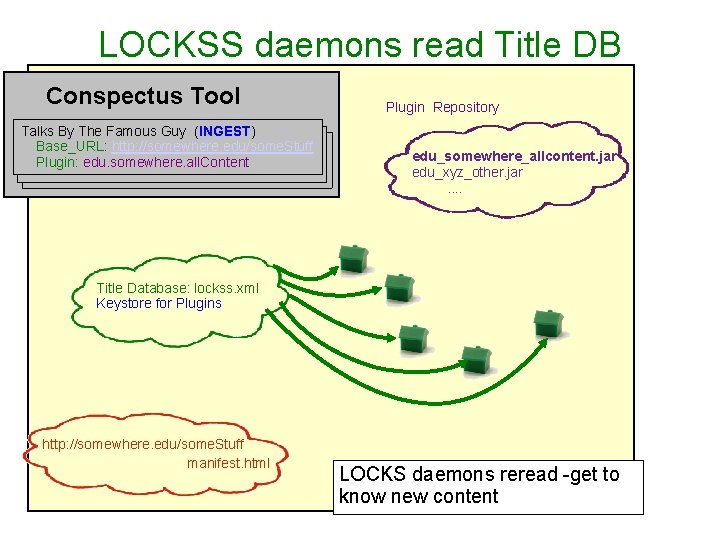 LOCKSS daemons read Title DB

Conspectus Tool

Talks By The Famous Guy (INGEST)
Base_URL: http://somewhere.edu/someStuff
Plugin: edu.somewhere.allContent

Plugin Repository

edu_somewhere_allcontent.jar
edu_xyz_other.jar
....

Title Database: lockss.xml
Keystore for Plugins

http://somewhere.edu/someStuff
manifest.html

LOCKS daemons reread -get to know new content